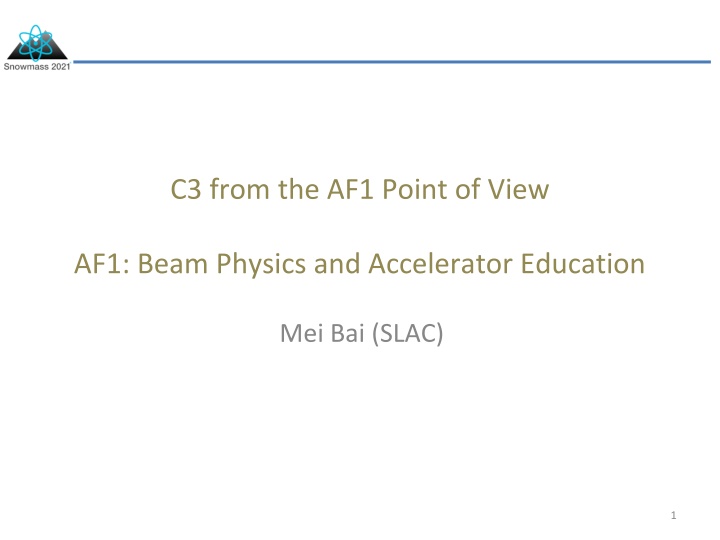 Snowmass 2021

C3 from the AF1 Point of View

AF1: Beam Physics and Accelerator Education

Mei Bai (SLAC)

1